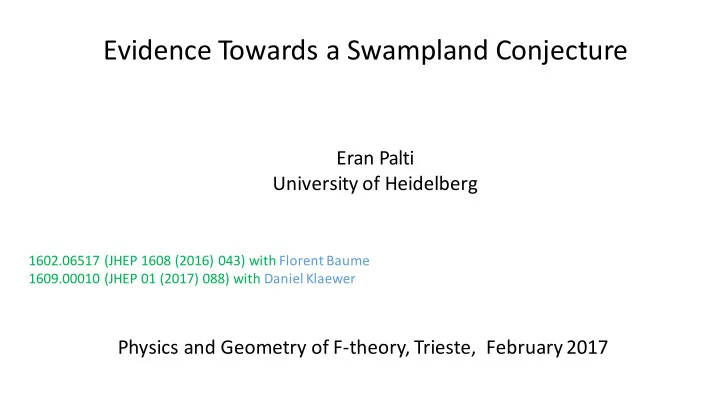 Evidence Towards a Swampland Conjecture

Eran Palti
University of Heidelberg

1602.06517 (JHEP 1608 (2016) 043) with Florent Baume
1609.00010 (JHEP 01 (2017) 088) with Daniel Klaewer

Physics and Geometry of F-theory, Trieste, February 2017